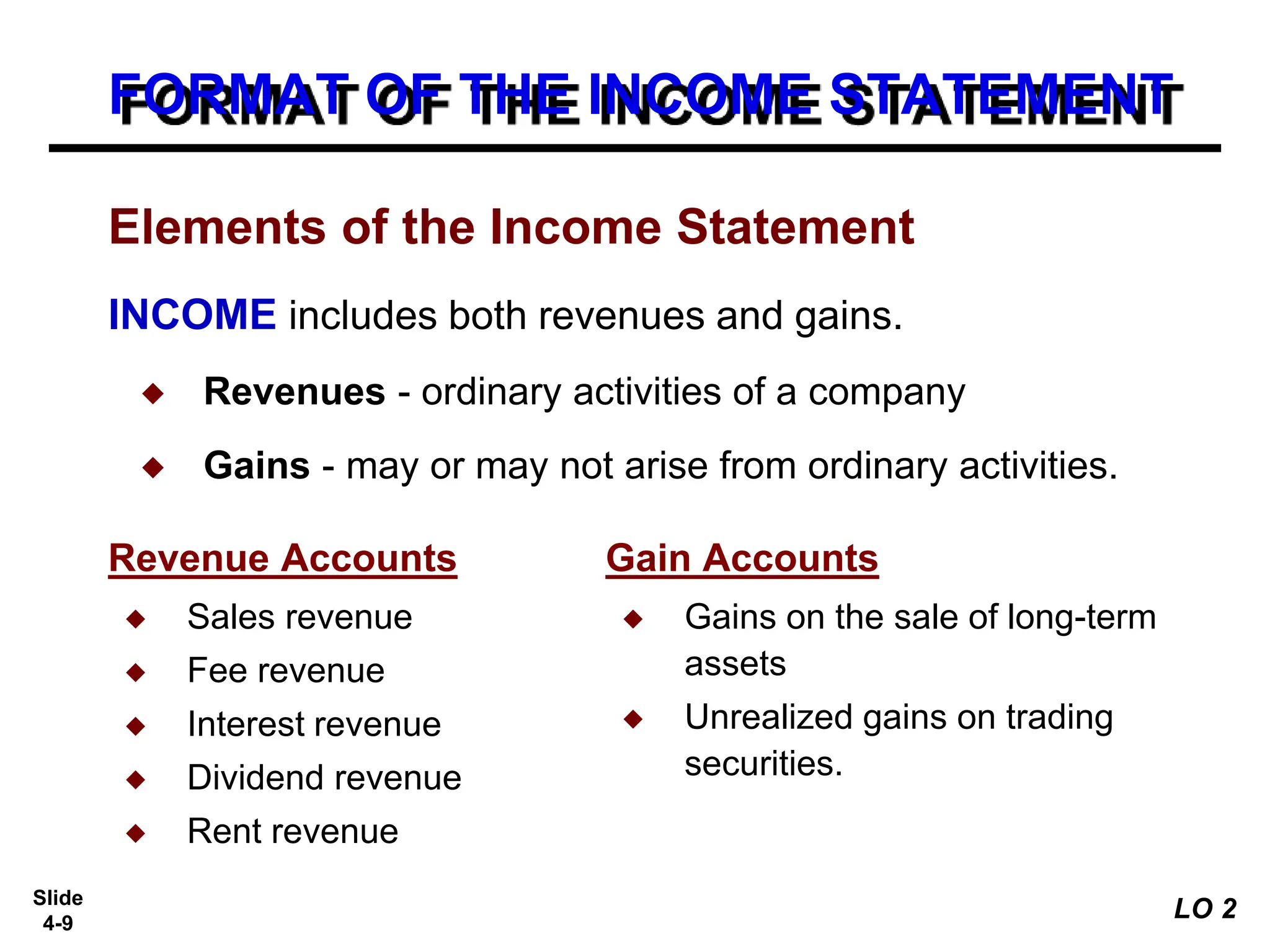 FORMAT OF THE INCOME STATEMENT

Elements of the Income Statement

INCOME includes both revenues and gains.

◆ Revenues - ordinary activities of a company

◆ Gains - may or may not arise from ordinary activities.

Revenue Accounts

◆ Sales revenue
◆ Fee revenue
◆ Interest revenue
◆ Dividend revenue
◆ Rent revenue

Gain Accounts

◆ Gains on the sale of long-term assets
◆ Unrealized gains on trading securities.

Slide 4-9

LO 2